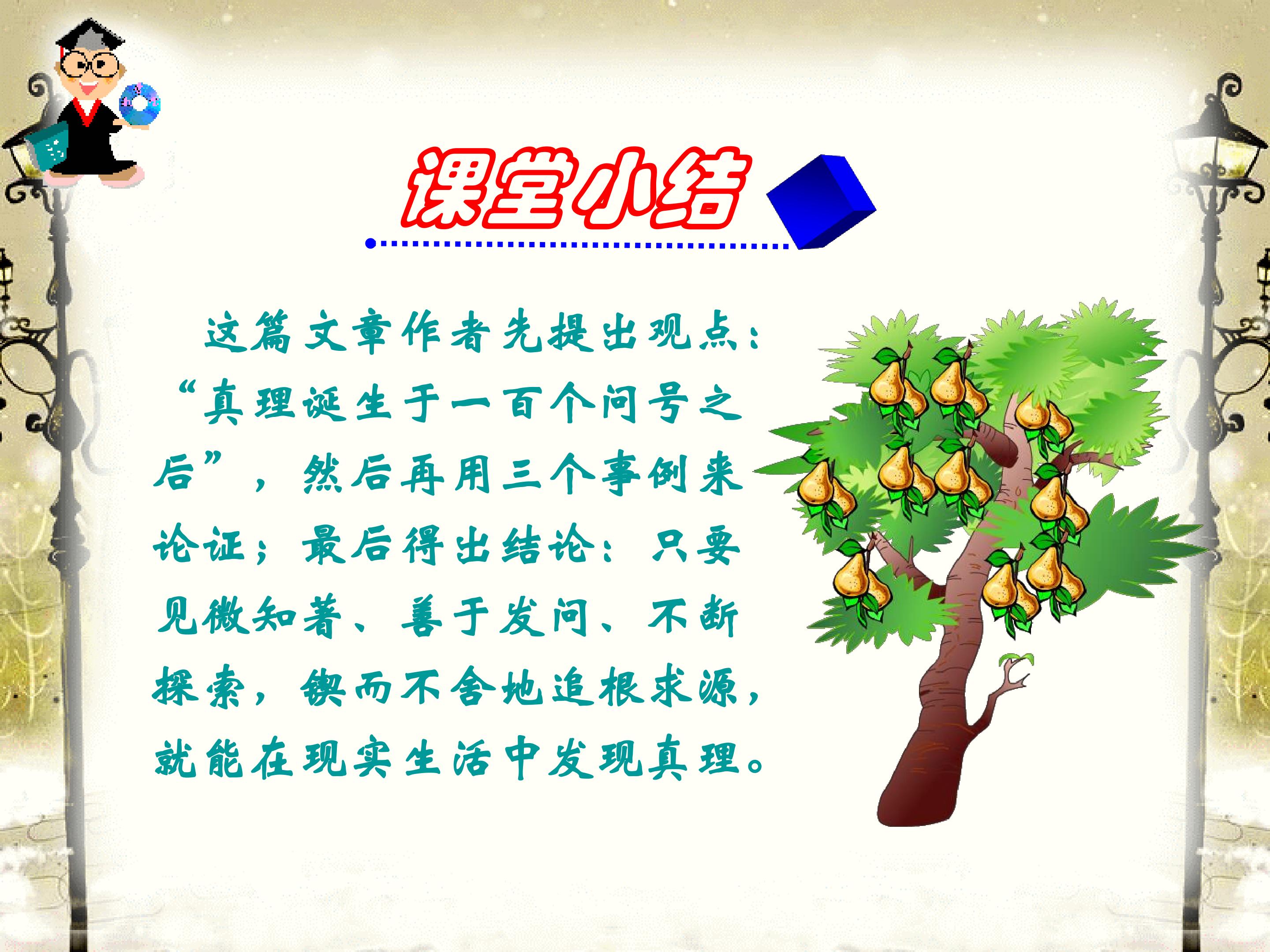 课堂小结

这篇文章作者先提出观点：“真理诞生于一百个问号之后”，然后再用三个事例来论证；最后得出结论：只要见微知著、善于发问、不断探索，锲而不舍地追根求源，就能在现实生活中发现真理。